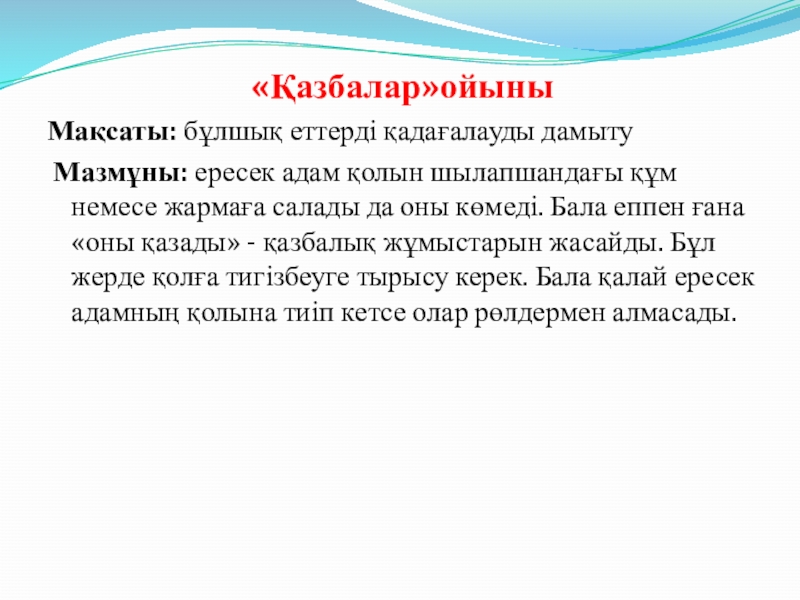 «Қазбалар»ойыны

Мақсаты: бұлшық еттерді қадағалауды дамыту

Мазмұны: ересек адам қолын шылапшандағы құм немесе жармаға салады да оны көмеді. Бала еппен ғана «оны қазады» - қазбалық жұмыстарын жасайды. Бұл жерде қолға тигізбеуге тырысу керек. Бала қалай ересек адамның қолына тиіп кетсе олар рөлдермен алмасады.